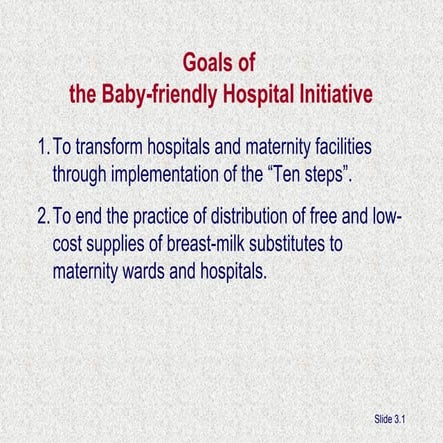 Goals of
the Baby-friendly Hospital Initiative

1. To transform hospitals and maternity facilities through implementation of the “Ten steps”.

2. To end the practice of distribution of free and low-cost supplies of breast-milk substitutes to maternity wards and hospitals.

Slide 3.1